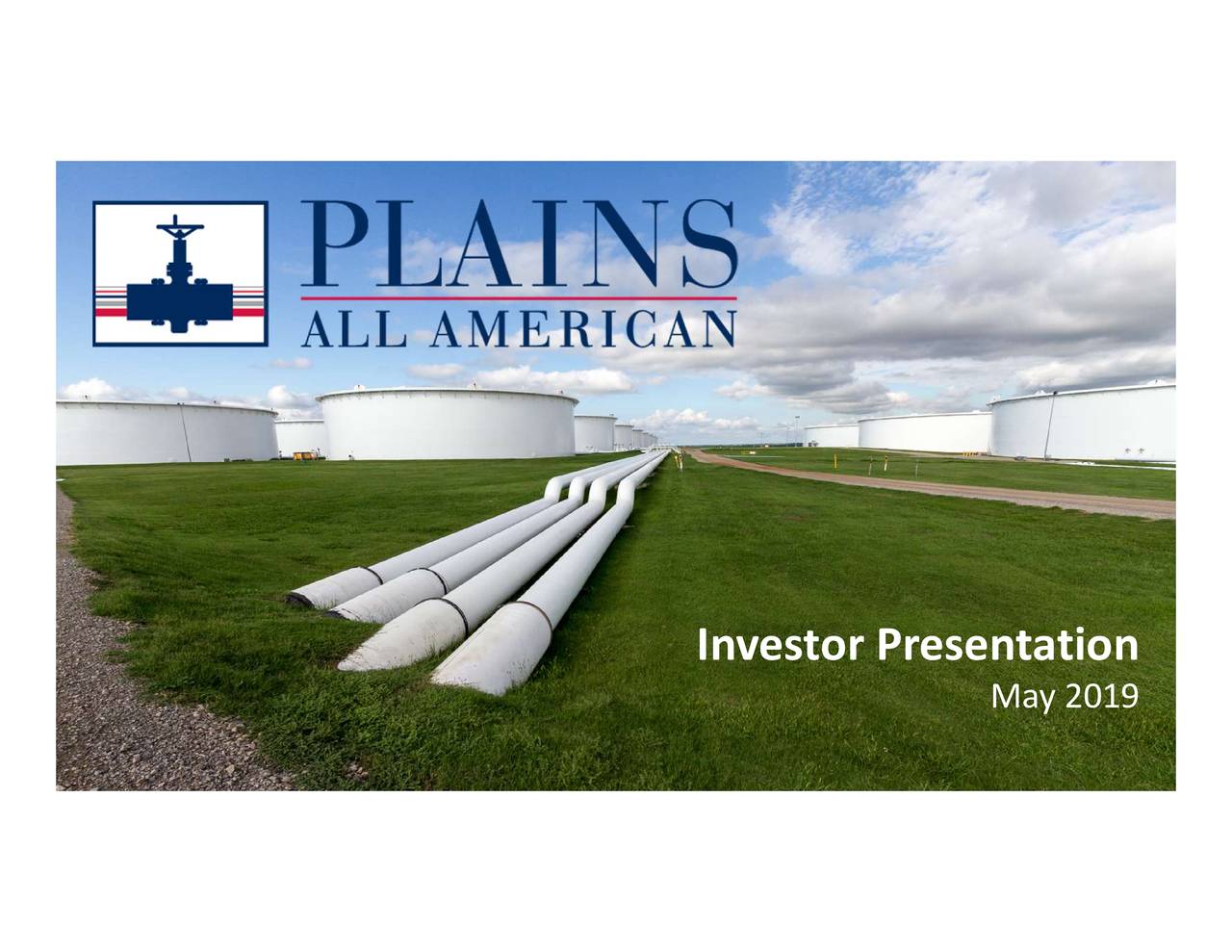 PLAINS
ALL AMERICAN

Investor Presentation
May 2019